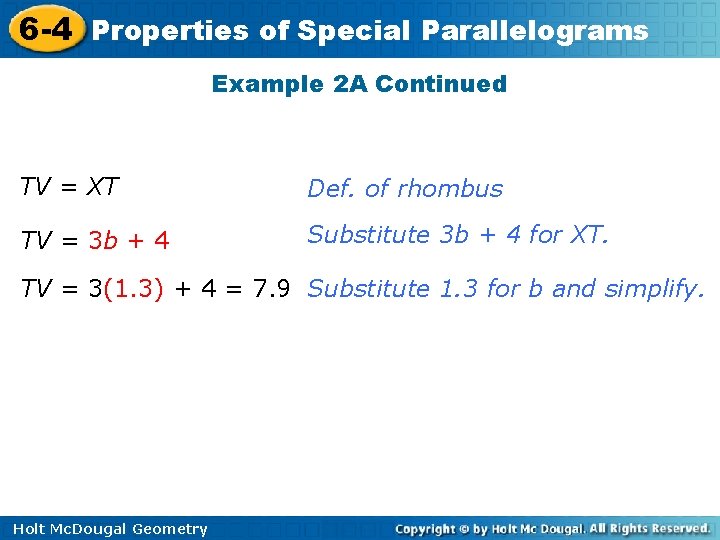 6-4 Properties of Special Parallelograms

Example 2A Continued

$TV = XT$ Def. of rhombus

$TV = 3b + 4$ Substitute 3b + 4 for XT.

$TV = 3(1.3) + 4 = 7.9$ Substitute 1.3 for b and simplify.

Holt McDougal Geometry

Copyright © by Holt Mc Dougal. All Rights Reserved.